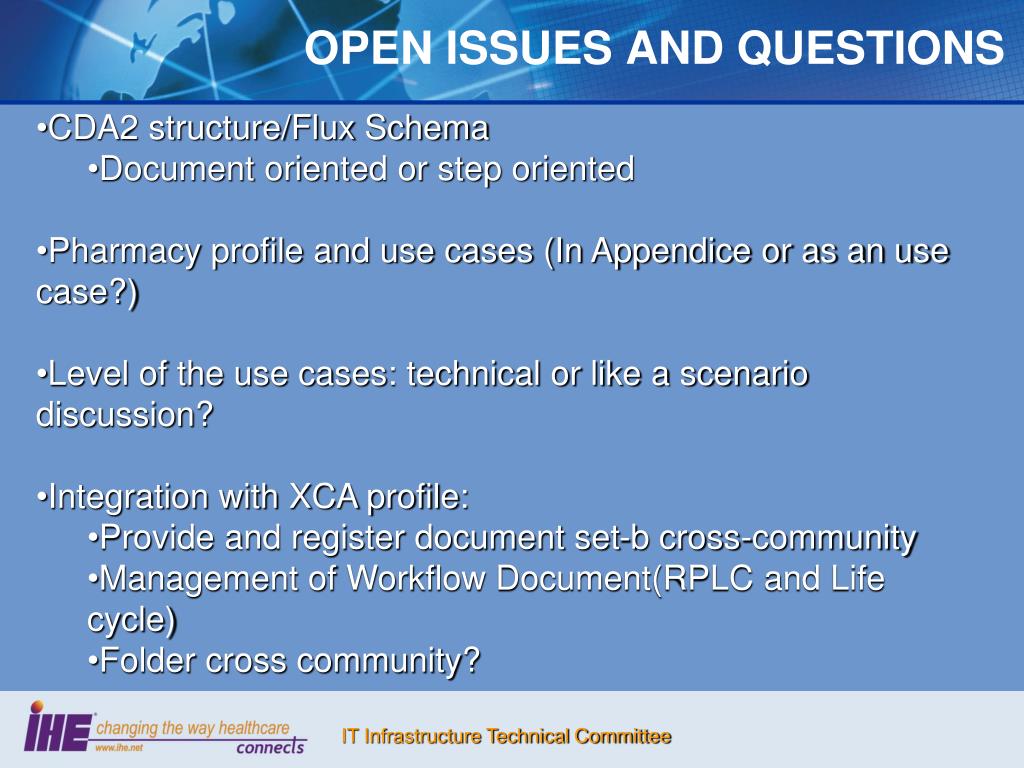 OPEN ISSUES AND QUESTIONS

•CDA2 structure/Flux Schema
•Document oriented or step oriented

•Pharmacy profile and use cases (In Appendice or as an use case?)

•Level of the use cases: technical or like a scenario discussion?

•Integration with XCA profile:
•Provide and register document set-b cross-community
•Management of Workflow Document(RPLC and Life cycle)
•Folder cross community?

IHE changing the way healthcare connects www.ihe.net

IT Infrastructure Technical Committee